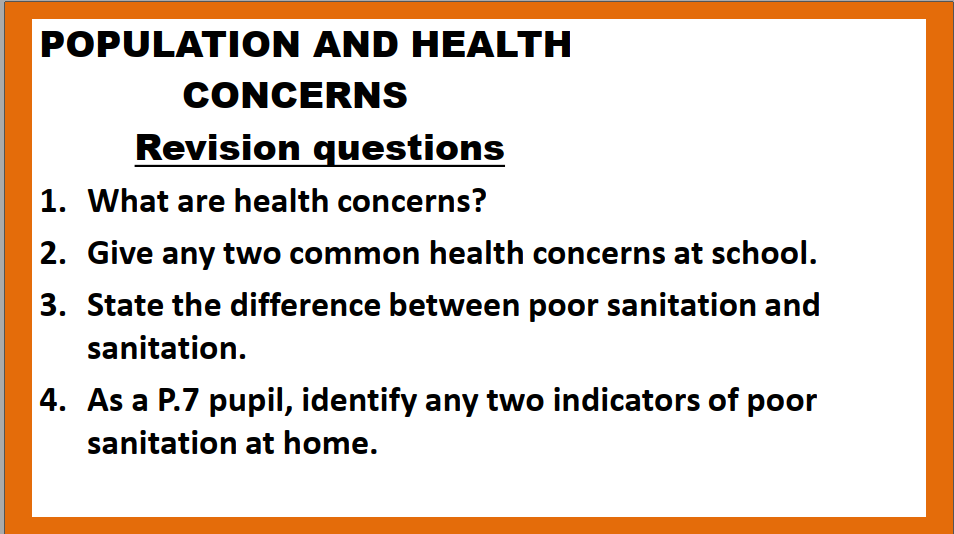 POPULATION AND HEALTH CONCERNS

Revision questions

1. What are health concerns?

2. Give any two common health concerns at school.

3. State the difference between poor sanitation and sanitation.

4. As a P.7 pupil, identify any two indicators of poor sanitation at home.